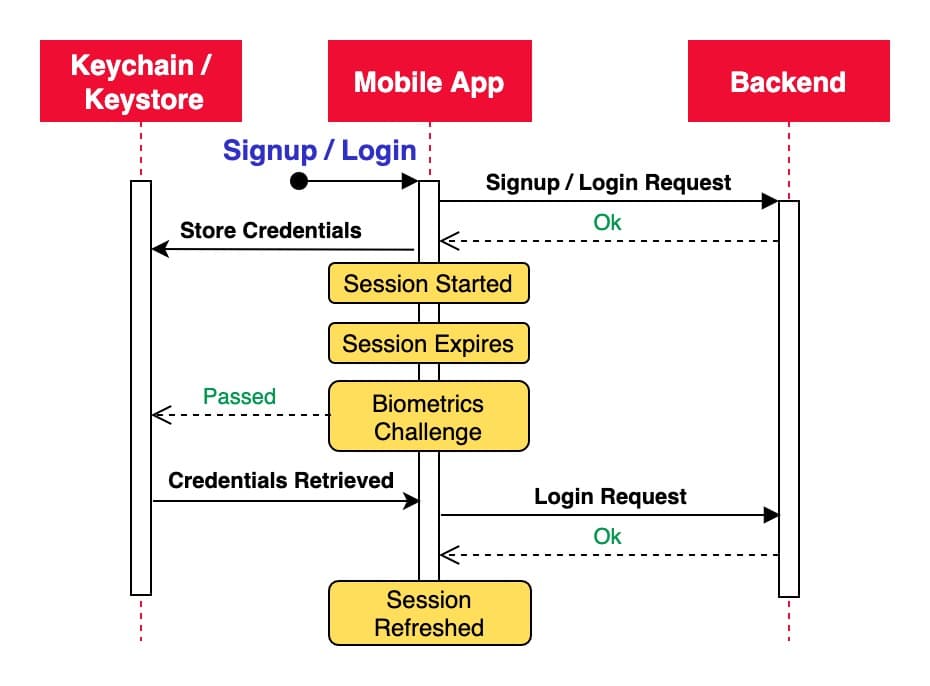 Keychain / Keystore

Mobile App

Backend

Signup / Login

Signup / Login Request

Ok

Store Credentials

Session Started

Session Expires

Passed

Biometrics Challenge

Credentials Retrieved

Login Request

Ok

Session Refreshed